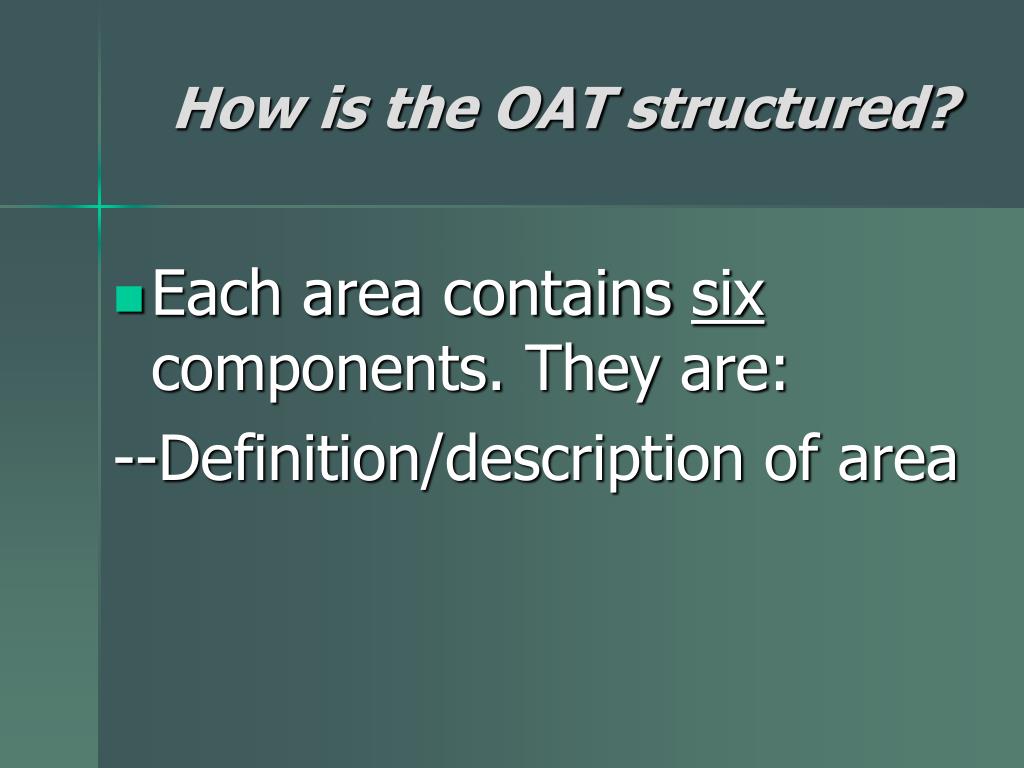 How is the OAT structured?

Each area contains six components. They are:

--Definition/description of area